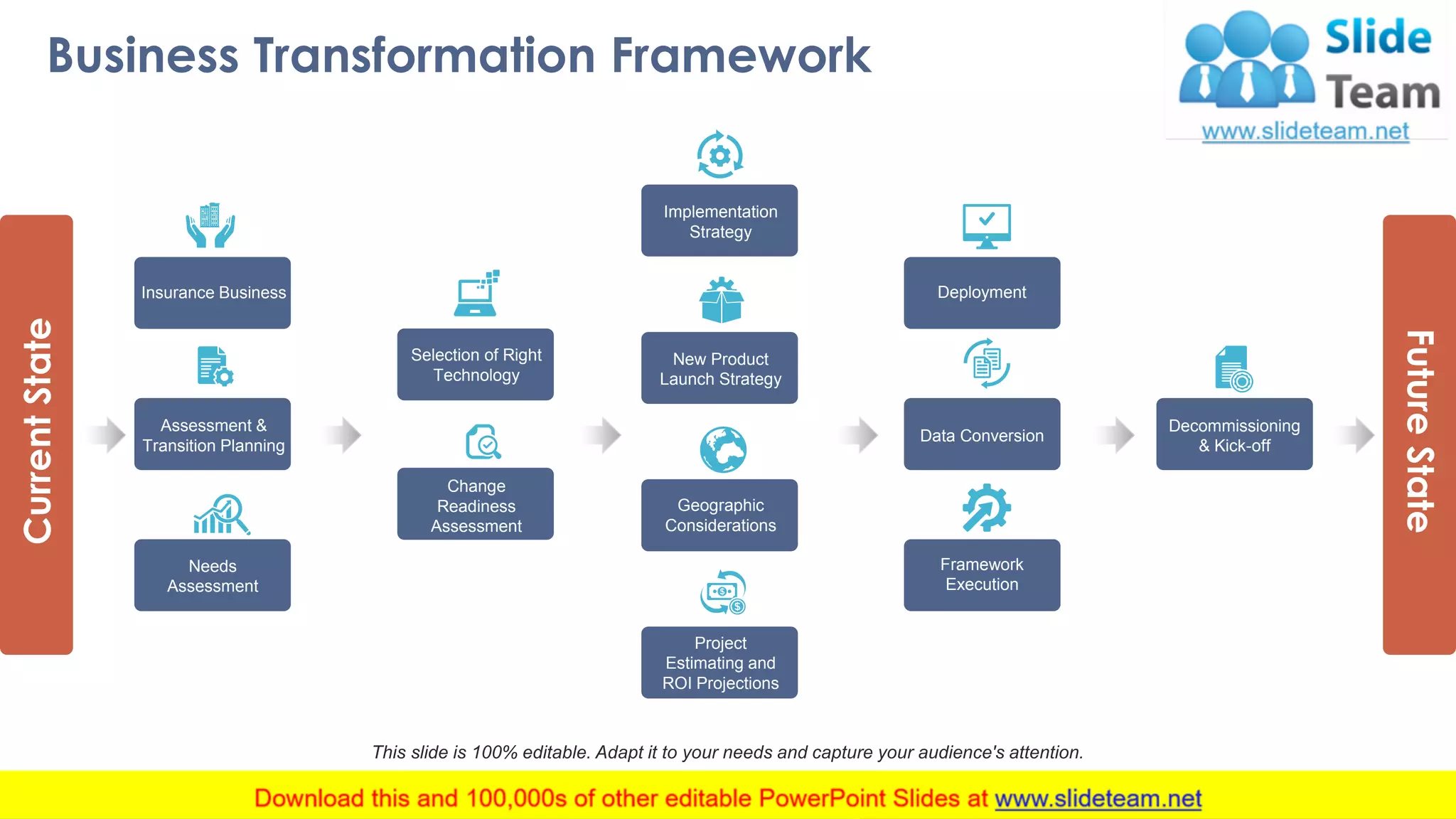 Business Transformation Framework

Slide Team
www.slideteam.net

Current State

Insurance Business

Assessment & Transition Planning

Needs Assessment

Selection of Right Technology

Change Readiness Assessment

Implementation Strategy

New Product Launch Strategy

Geographic Considerations

Project Estimating and ROI Projections

Deployment

Data Conversion

Framework Execution

Decommissioning & Kick-off

Future State

This slide is 100% editable. Adapt it to your needs and capture your audience's attention.

Download this and 100,000s of other editable PowerPoint Slides at www.slideteam.net